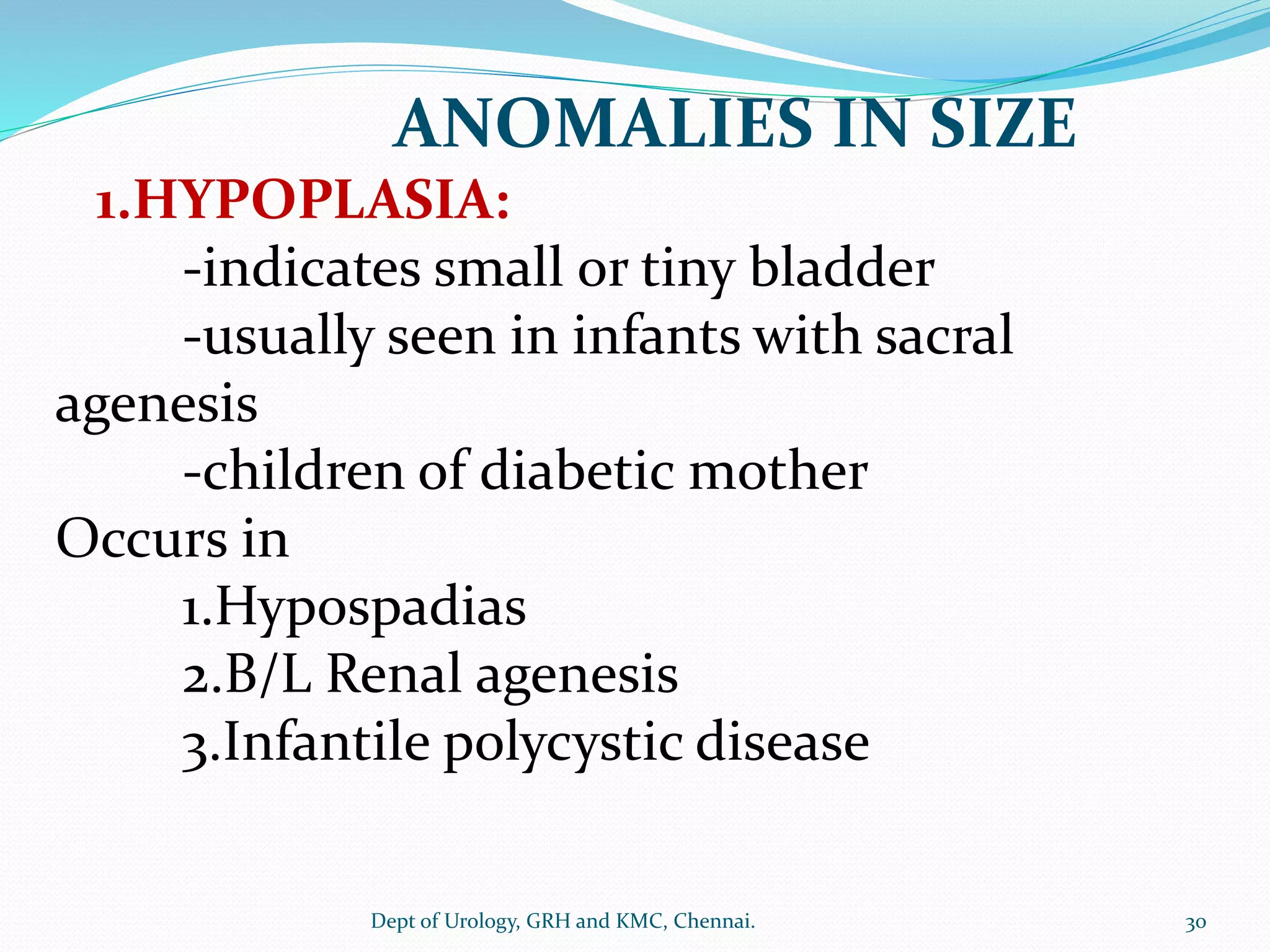 ANOMALIES IN SIZE

1.HYPOPLASIA:

-indicates small or tiny bladder

-usually seen in infants with sacral agenesis

-children of diabetic mother

Occurs in

1.Hypospadias

2.B/L Renal agenesis

3.Infantile polycystic disease

Dept of Urology, GRH and KMC, Chennai.

30